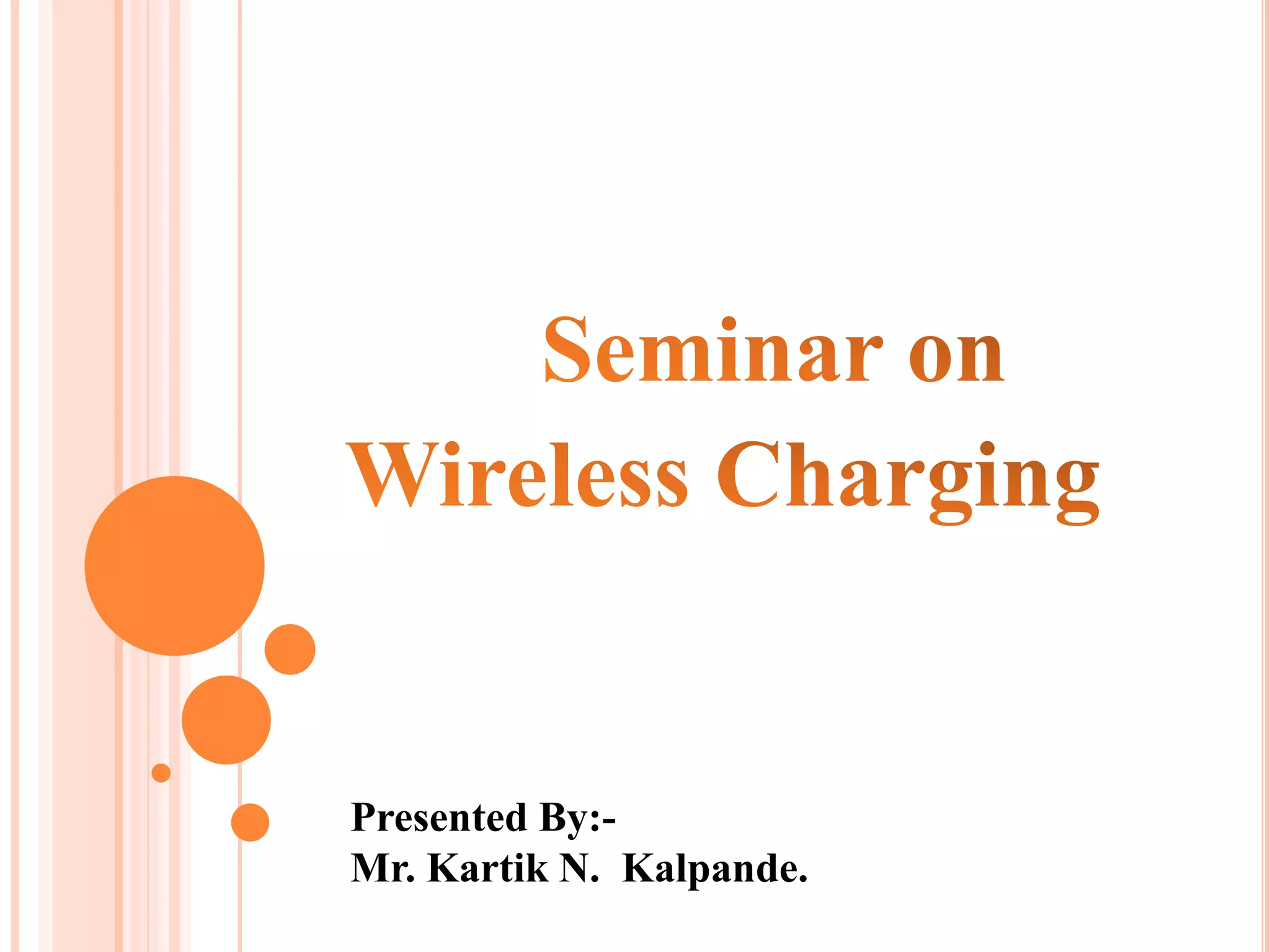 Seminar on
Wireless Charging

Presented By:-
Mr. Kartik N. Kalpande.